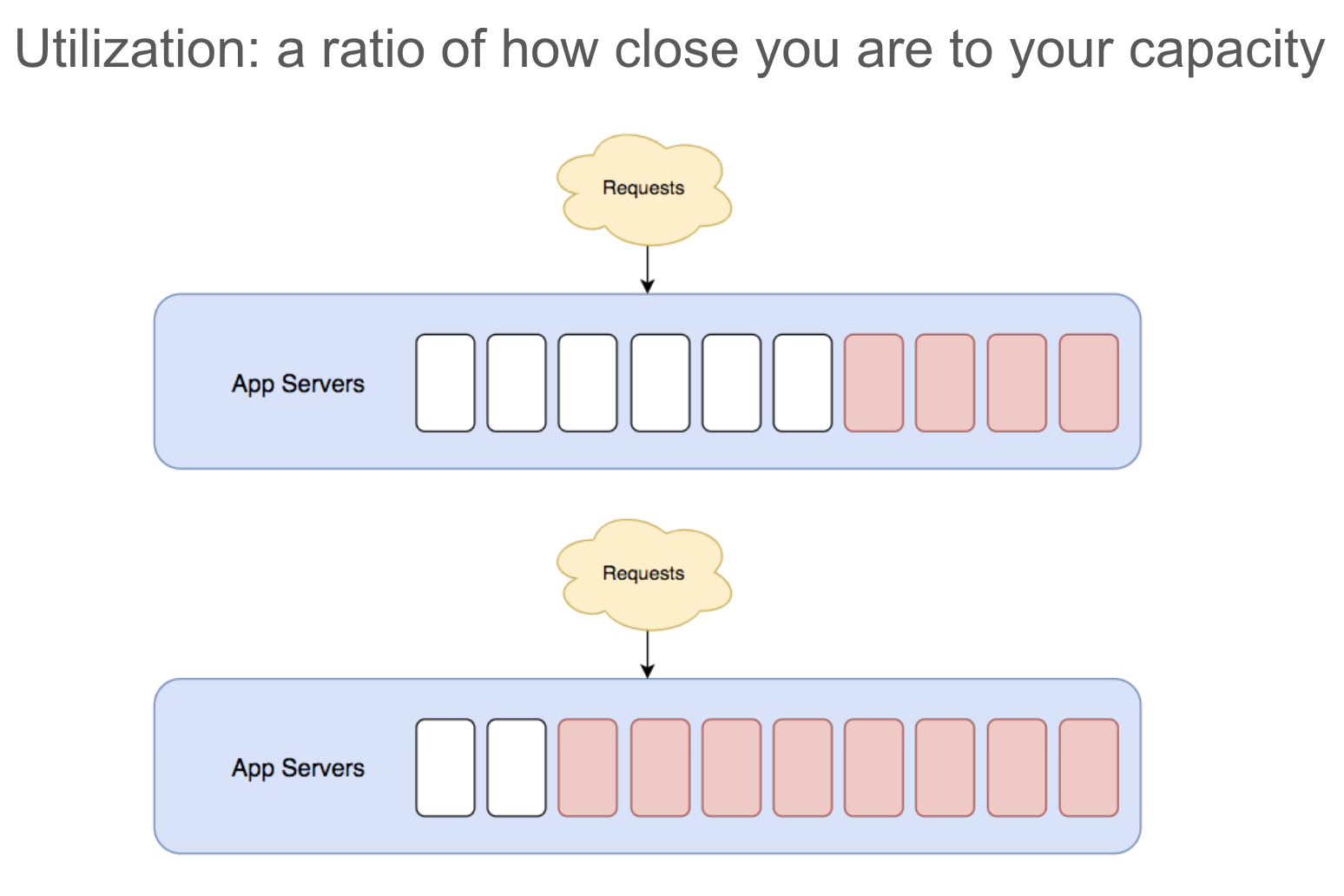 Utilization: a ratio of how close you are to your capacity

Requests

App Servers

Requests

App Servers